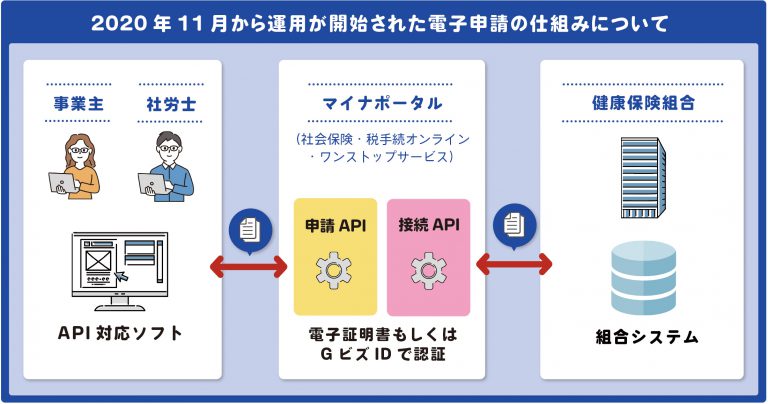 2020 年 11 月から運用が開始された電子申請の仕組みについて

事業主

社労士

API 対応ソフト

マイナポータル

（社会保険・税手続オンライン・ワンストップサービス）

申請 API

接続 API

電子証明書もしくは G ビズ ID で認証

健康保険組合

組合システム